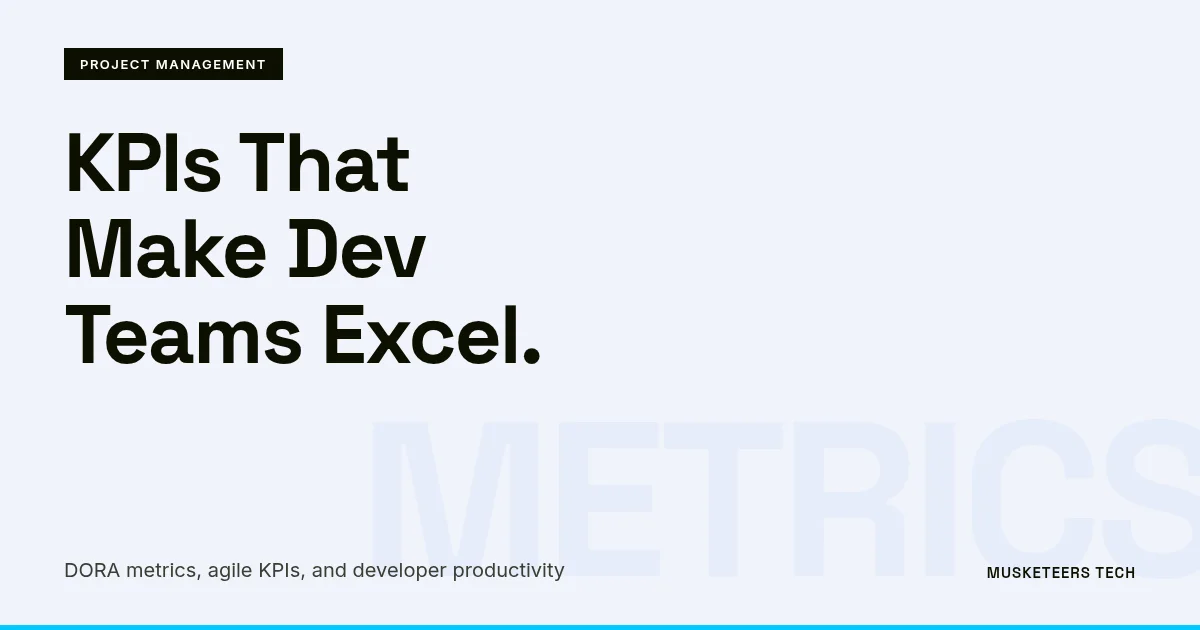 PROJECT MANAGEMENT

KPIs That Make Dev Teams Excel.

METRICS

DORA metrics, agile KPIs, and developer productivity

MUSKETEERS TECH